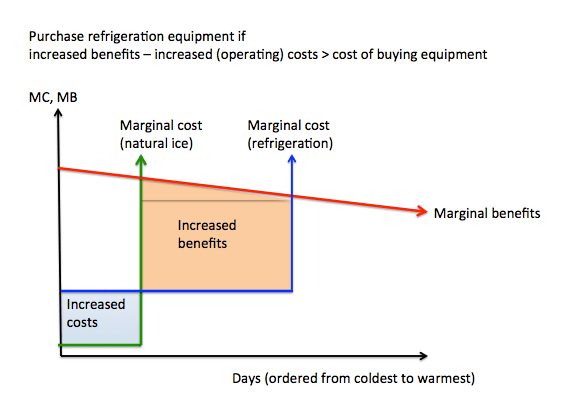 Purchase refrigeration equipment if
increased benefits – increased (operating) costs > cost of buying equipment

MC, MB

Marginal cost (natural ice)

Marginal cost (refrigeration)

Marginal benefits

Increased benefits

Increased costs

Days (ordered from coldest to warmest)